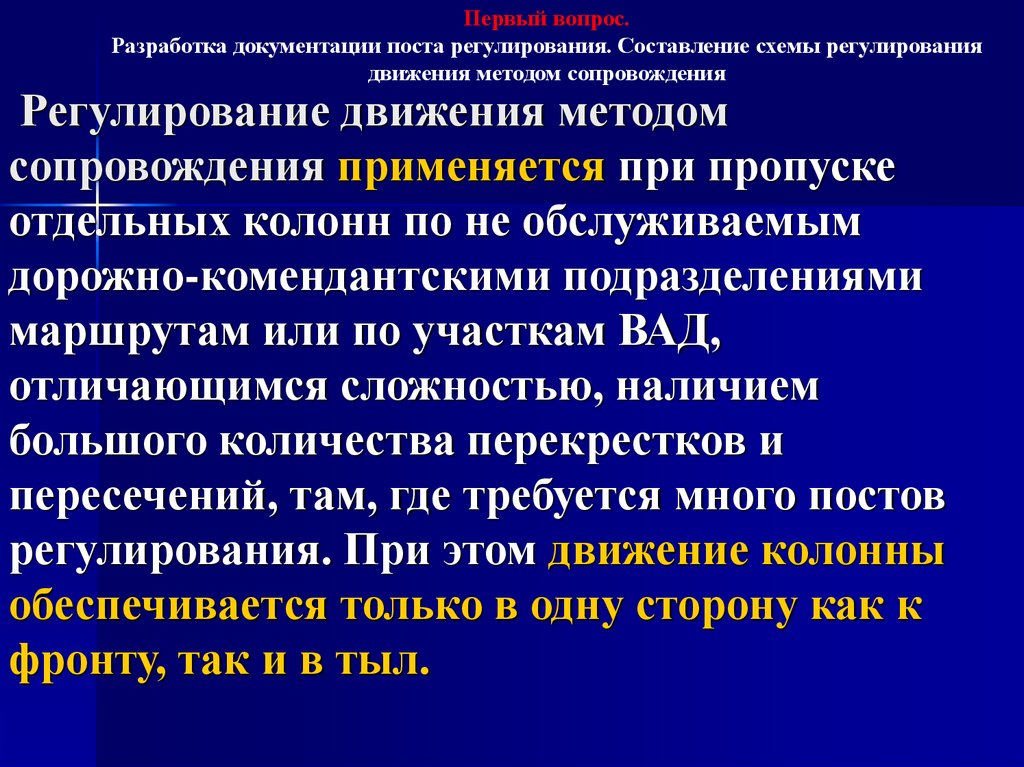 Первый вопрос.
Разработка документации поста регулирования. Составление схемы регулирования движения методом сопровождения

Регулирование движения методом сопровождения применяется при пропуске отдельных колонн по не обслуживаемым дорожно-комендантскими подразделениями маршрутам или по участкам ВАД, отличающимся сложностью, наличием большого количества перекрестков и пересечений, там, где требуется много постов регулирования. При этом движение колонны обеспечивается только в одну сторону как к фронту, так и в тыл.